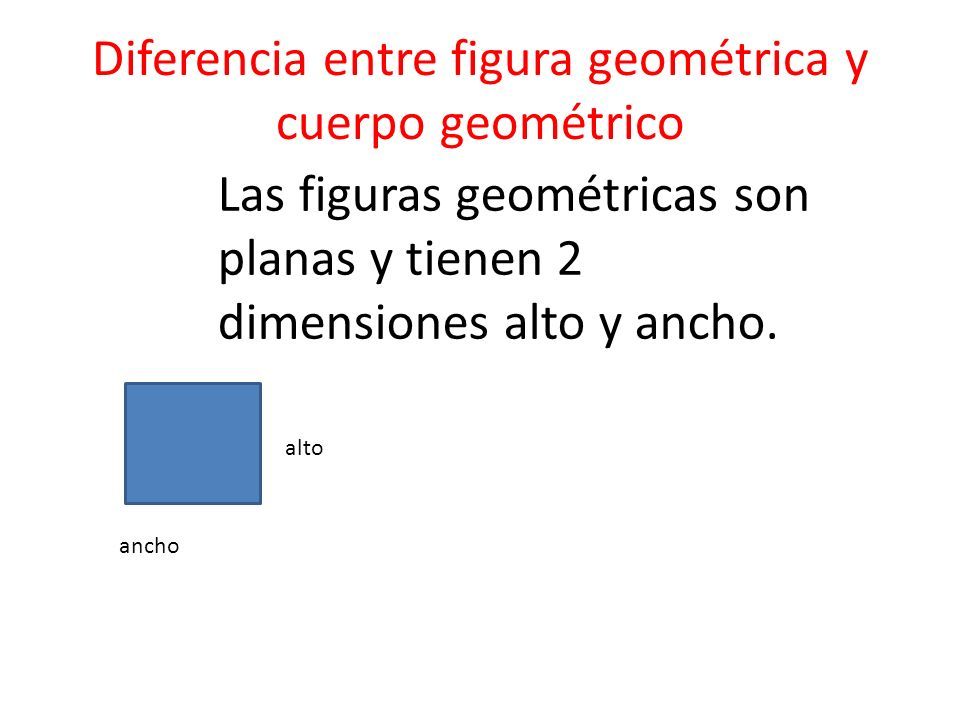 Diferencia entre figura geométrica y cuerpo geométrico

Las figuras geométricas son planas y tienen 2 dimensiones alto y ancho.

alto

ancho